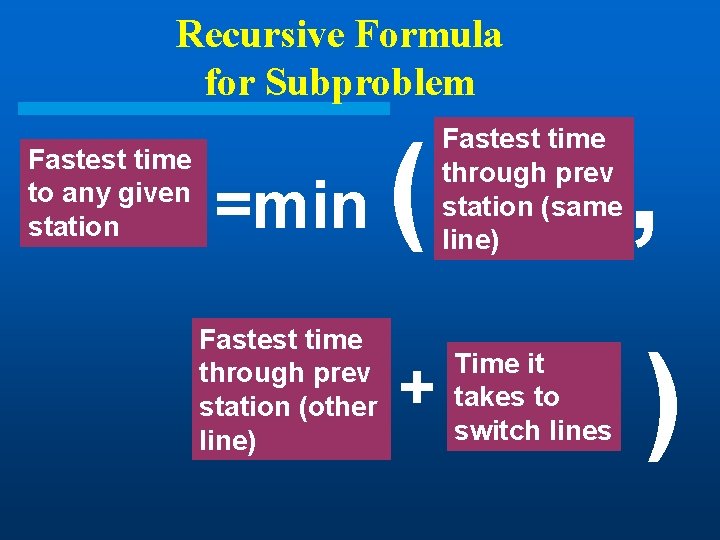 Recursive Formula for Subproblem

Fastest time to any given station

=min (

Fastest time through prev station (same line)

,

Fastest time through prev station (other line)

+

Time it takes to switch lines

)